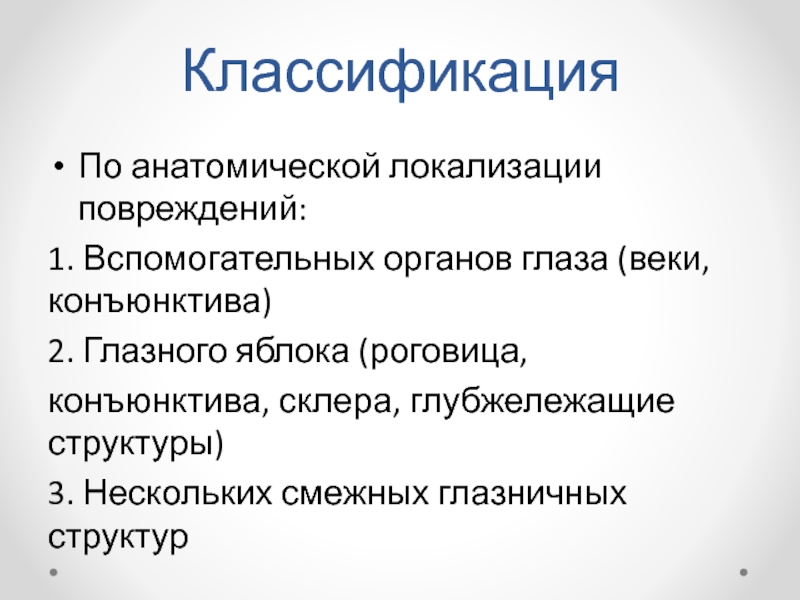 Классификация

• По анатомической локализации повреждений:

1. Вспомогательных органов глаза (веки, конъюнктива)

2. Глазного яблока (роговица,

конъюнктива, склера, глубжележащие структуры)

3. Нескольких смежных глазничных структур